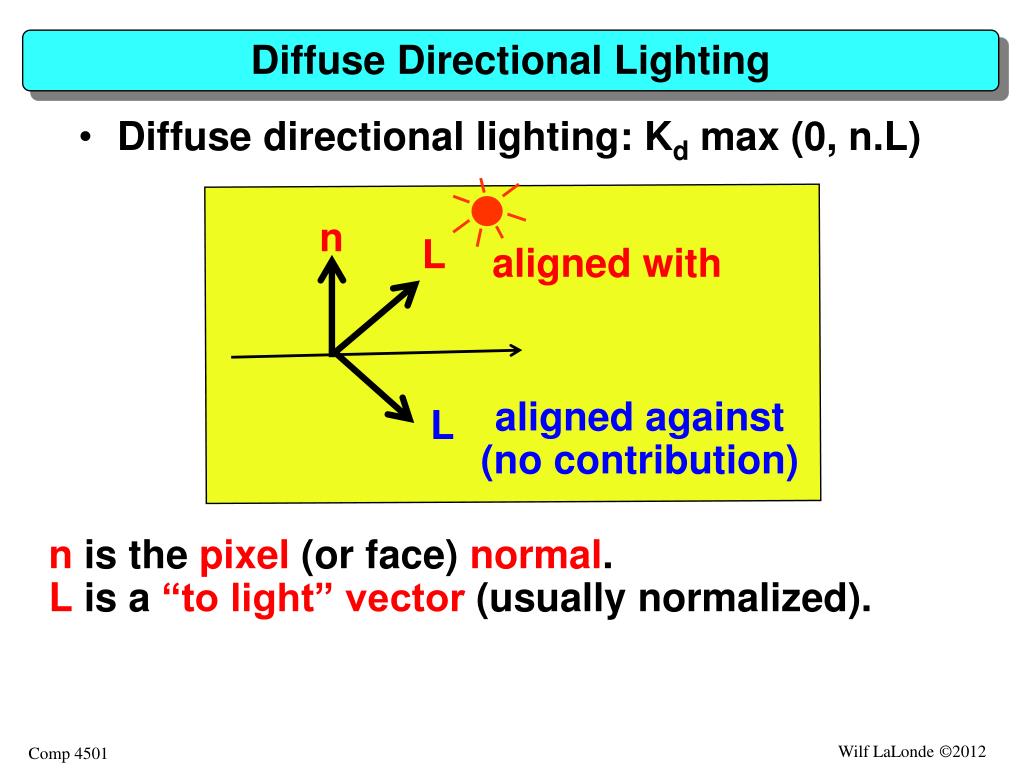 Diffuse Directional Lighting

• Diffuse directional lighting: $K_d$ max (0, n.L)

n

L

aligned with

L

aligned against
(no contribution)

n is the pixel (or face) normal.
L is a “to light” vector (usually normalized).

Comp 4501

Wilf LaLonde ©2012